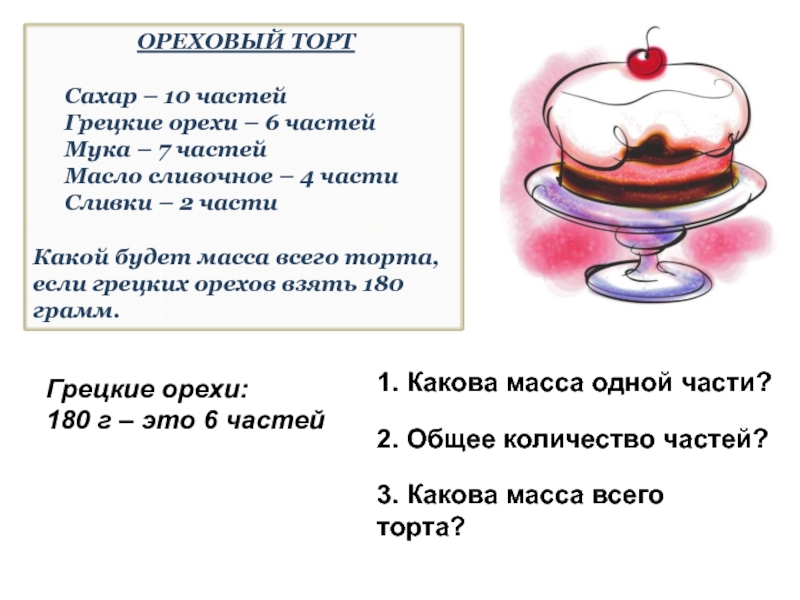 ОРЕХОВЫЙ ТОРТ

Сахар – 10 частей
Грецкие орехи – 6 частей
Мука – 7 частей
Масло сливочное – 4 части
Сливки – 2 части

Какой будет масса всего торта, если грецких орехов взять 180 грамм.

Грецкие орехи:
180 г – это 6 частей

1. Какова масса одной части?

2. Общее количество частей?

3. Какова масса всего торта?